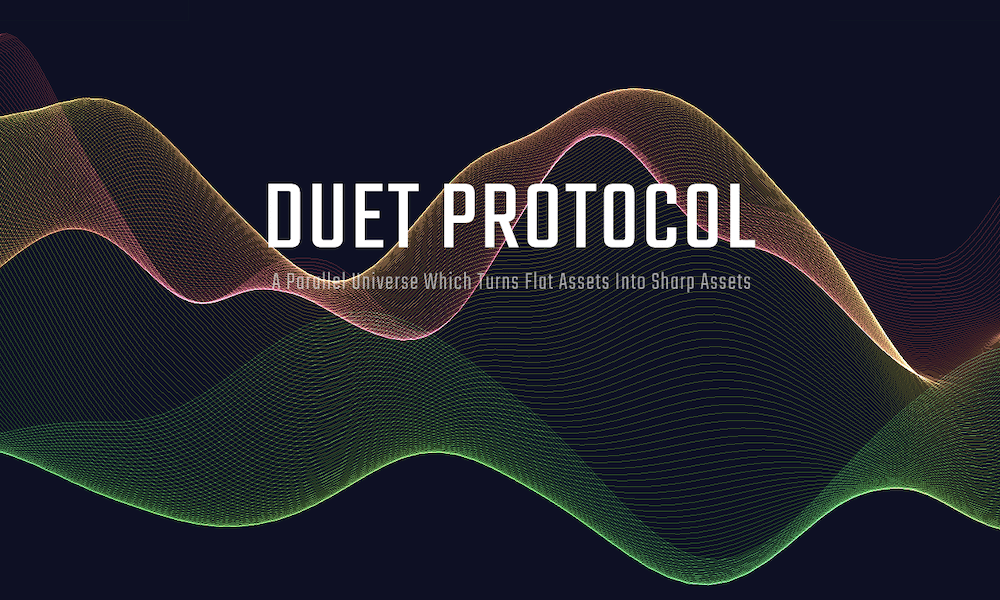 DUET PROTOCOL

A Parallel Universe Which Turns Flat Assets Into Sharp Assets